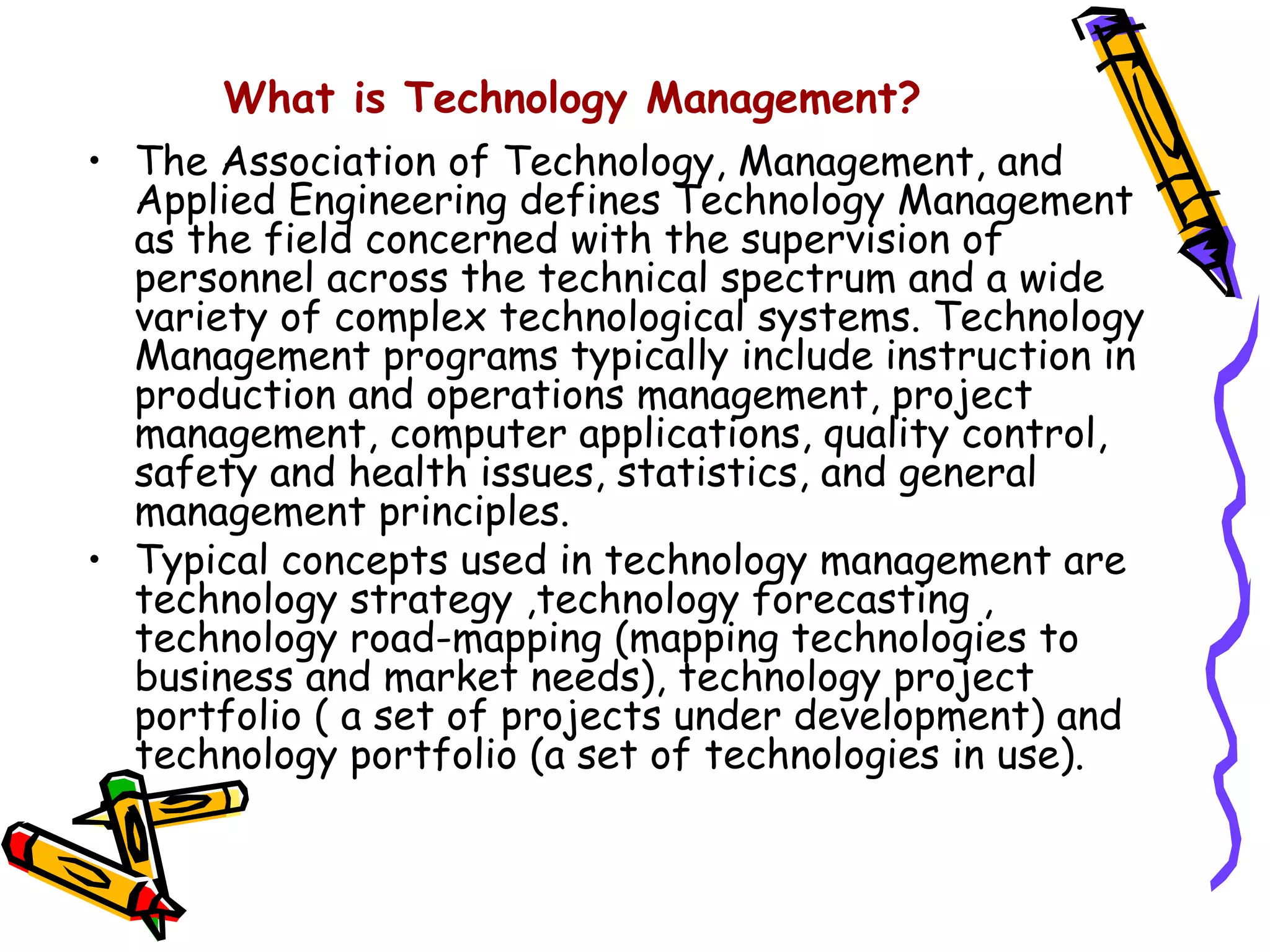 What is Technology Management?

• The Association of Technology, Management, and Applied Engineering defines Technology Management as the field concerned with the supervision of personnel across the technical spectrum and a wide variety of complex technological systems. Technology Management programs typically include instruction in production and operations management, project management, computer applications, quality control, safety and health issues, statistics, and general management principles.

• Typical concepts used in technology management are technology strategy ,technology forecasting , technology road-mapping (mapping technologies to business and market needs), technology project portfolio ( a set of projects under development) and technology portfolio (a set of technologies in use).